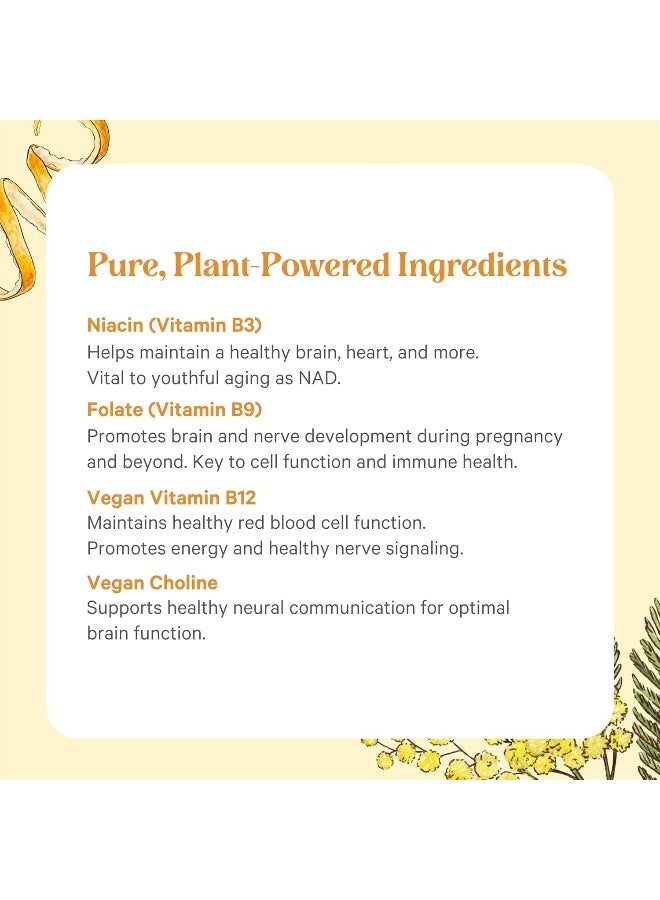 Pure, Plant-Powered Ingredients

Niacin (Vitamin B3)
Helps maintain a healthy brain, heart, and more. Vital to youthful aging as NAD.

Folate (Vitamin B9)
Promotes brain and nerve development during pregnancy and beyond. Key to cell function and immune health.

Vegan Vitamin B12
Maintains healthy red blood cell function. Promotes energy and healthy nerve signaling.

Vegan Choline
Supports healthy neural communication for optimal brain function.